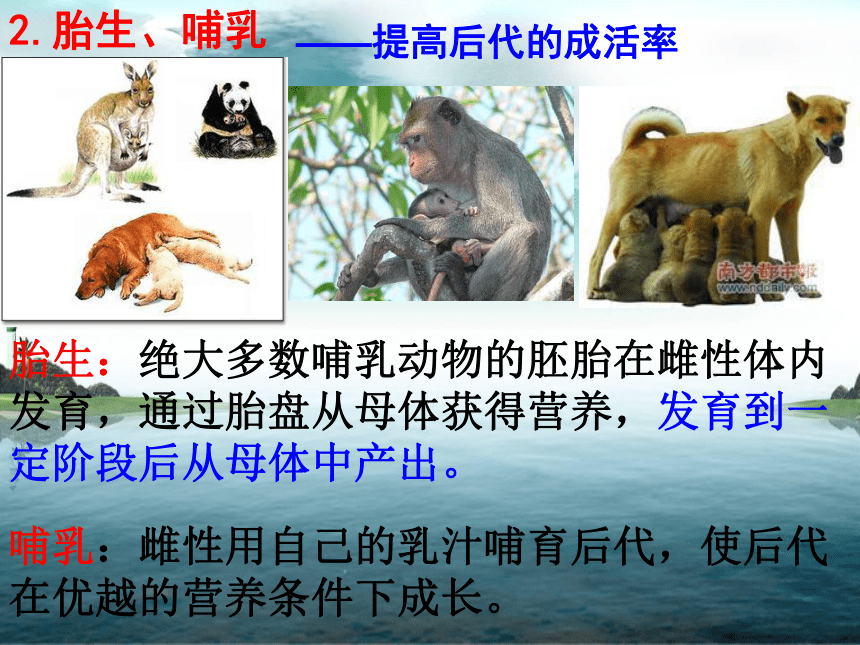 2. 胎生、哺乳 ——提高后代的成活率

南方都市报
www.nddaily.com

胎生：绝大多数哺乳动物的胚胎在雌性体内发育，通过胎盘从母体获得营养，发育到一定阶段后从母体中产出。

哺乳：雌性用自己的乳汁哺育后代，使后代在优越的营养条件下成长。